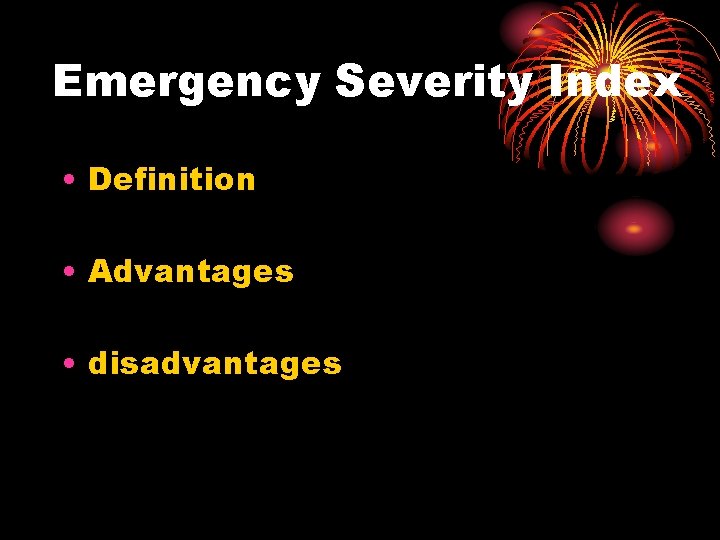 Emergency Severity Index

• Definition

• Advantages

• disadvantages